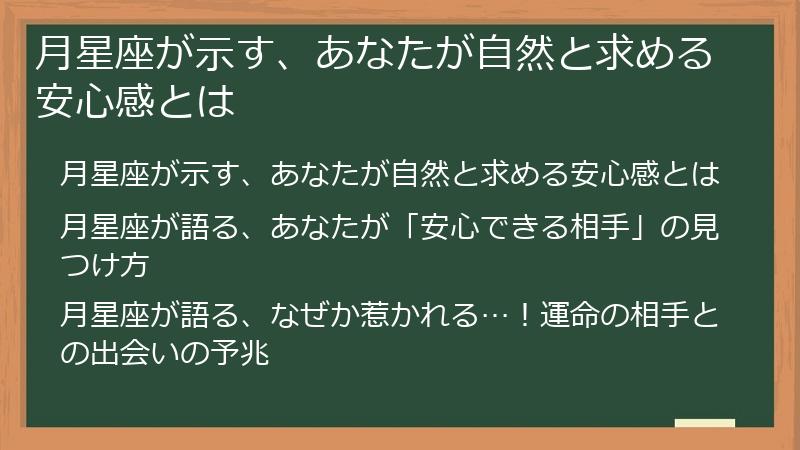 月星座が示す、あなたが自然と求める安心感とは

月星座が示す、あなたが自然と求める安心感とは

月星座が語る、あなたが「安心できる相手」の見つけ方

月星座が語る、なぜか惹かれる…！運命の相手との出会いの予兆